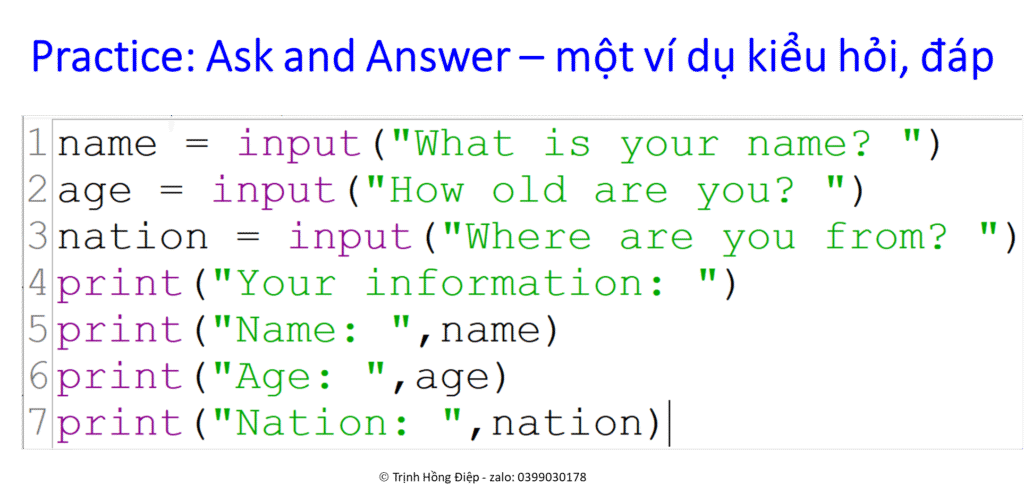 Practice: Ask and Answer – một ví dụ kiểu hỏi, đáp

1 name = input("What is your name? ")
2 age = input("How old are you? ")
3 nation = input("Where are you from? ")
4 print("Your information: ")
5 print("Name: ",name)
6 print("Age: ",age)
7 print("Nation: ",nation)

© Trịnh Hồng Điệp - zalo: 0399030178